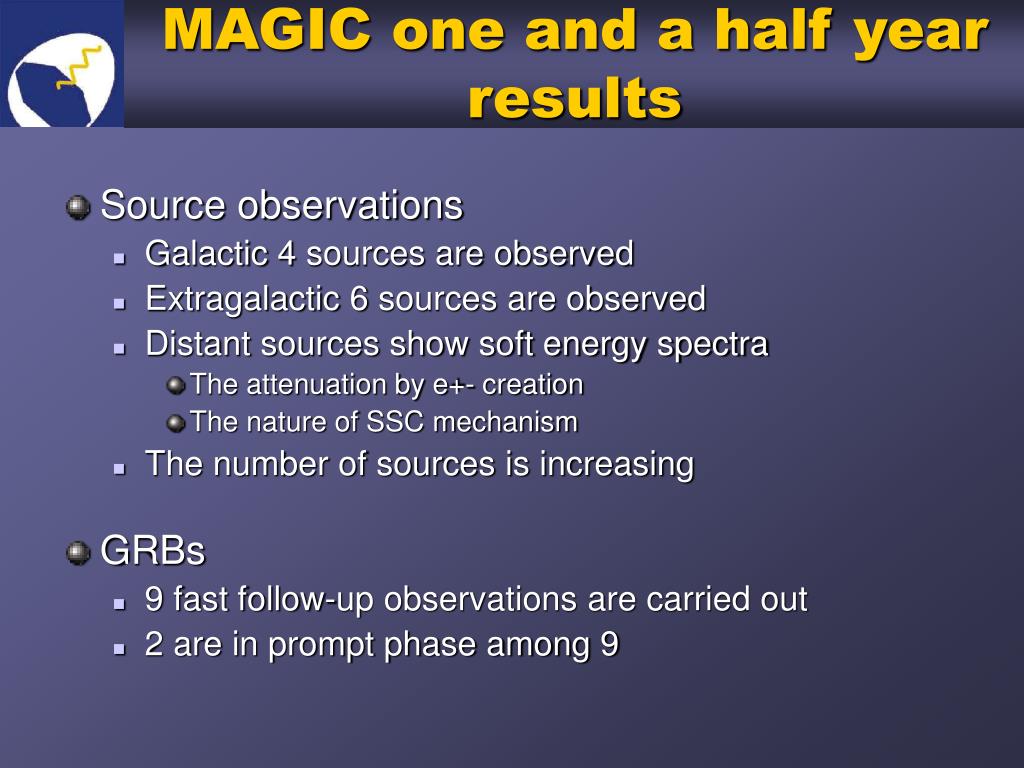 MAGIC one and a half year results

Source observations
Galactic 4 sources are observed
Extragalactic 6 sources are observed
Distant sources show soft energy spectra
The attenuation by e+- creation
The nature of SSC mechanism
The number of sources is increasing

GRBs
9 fast follow-up observations are carried out
2 are in prompt phase among 9